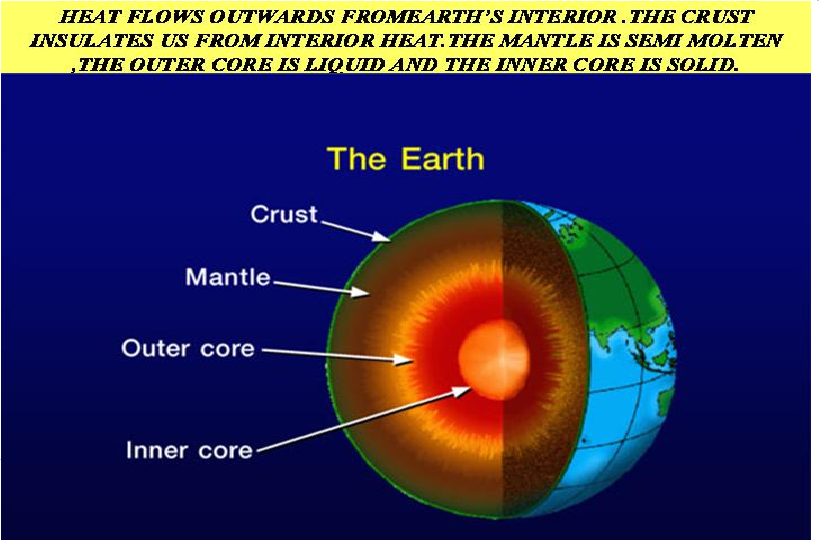 HEAT FLOWS OUTWARDS FROMEARTH'S INTERIOR .THE CRUST INSULATES US FROM INTERIOR HEAT.THE MANTLE IS SEMI MOLTEN ,THE OUTER CORE IS LIQUID AND THE INNER CORE IS SOLID.

The Earth

Crust

Mantle

Outer core

Inner core